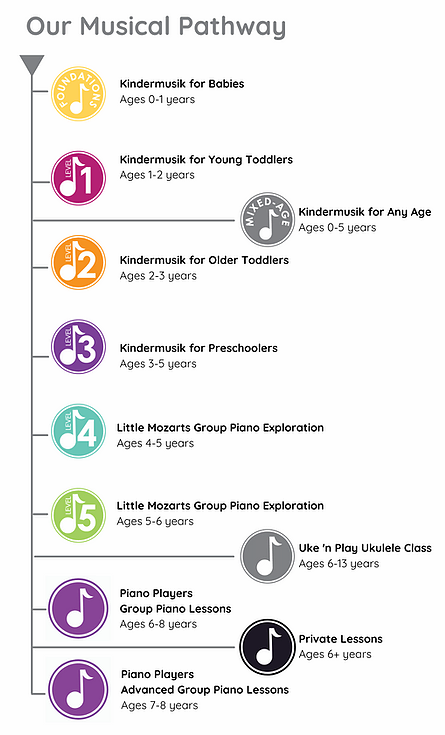 Our Musical Pathway

FOUNDATIONS

Kindermusik for Babies
Ages 0-1 years

LEVEL 1

Kindermusik for Young Toddlers
Ages 1-2 years

MIXED-AGE

Kindermusik for Any Age
Ages 0-5 years

LEVEL 2

Kindermusik for Older Toddlers
Ages 2-3 years

LEVEL 3

Kindermusik for Preschoolers
Ages 3-5 years

LEVEL 4

Little Mozarts Group Piano Exploration
Ages 4-5 years

LEVEL 5

Little Mozarts Group Piano Exploration
Ages 5-6 years

Uke 'n Play Ukulele Class
Ages 6-13 years

Piano Players
Group Piano Lessons
Ages 6-8 years

Private Lessons
Ages 6+ years

Piano Players
Advanced Group Piano Lessons
Ages 7-8 years